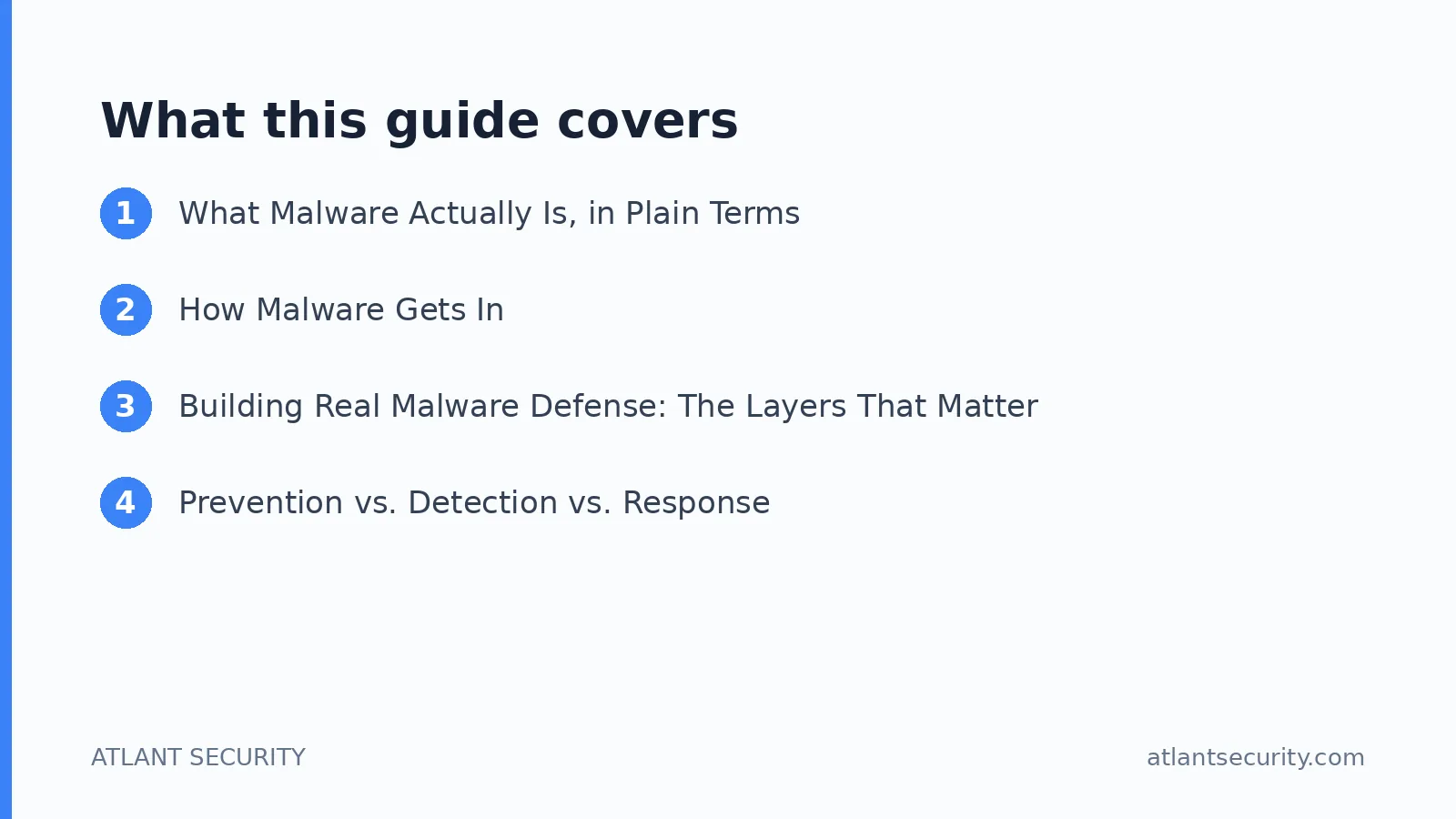 What this guide covers

1 What Malware Actually Is, in Plain Terms

2 How Malware Gets In

3 Building Real Malware Defense: The Layers That Matter

4 Prevention vs. Detection vs. Response

ATLANT SECURITY

atlantsecurity.com